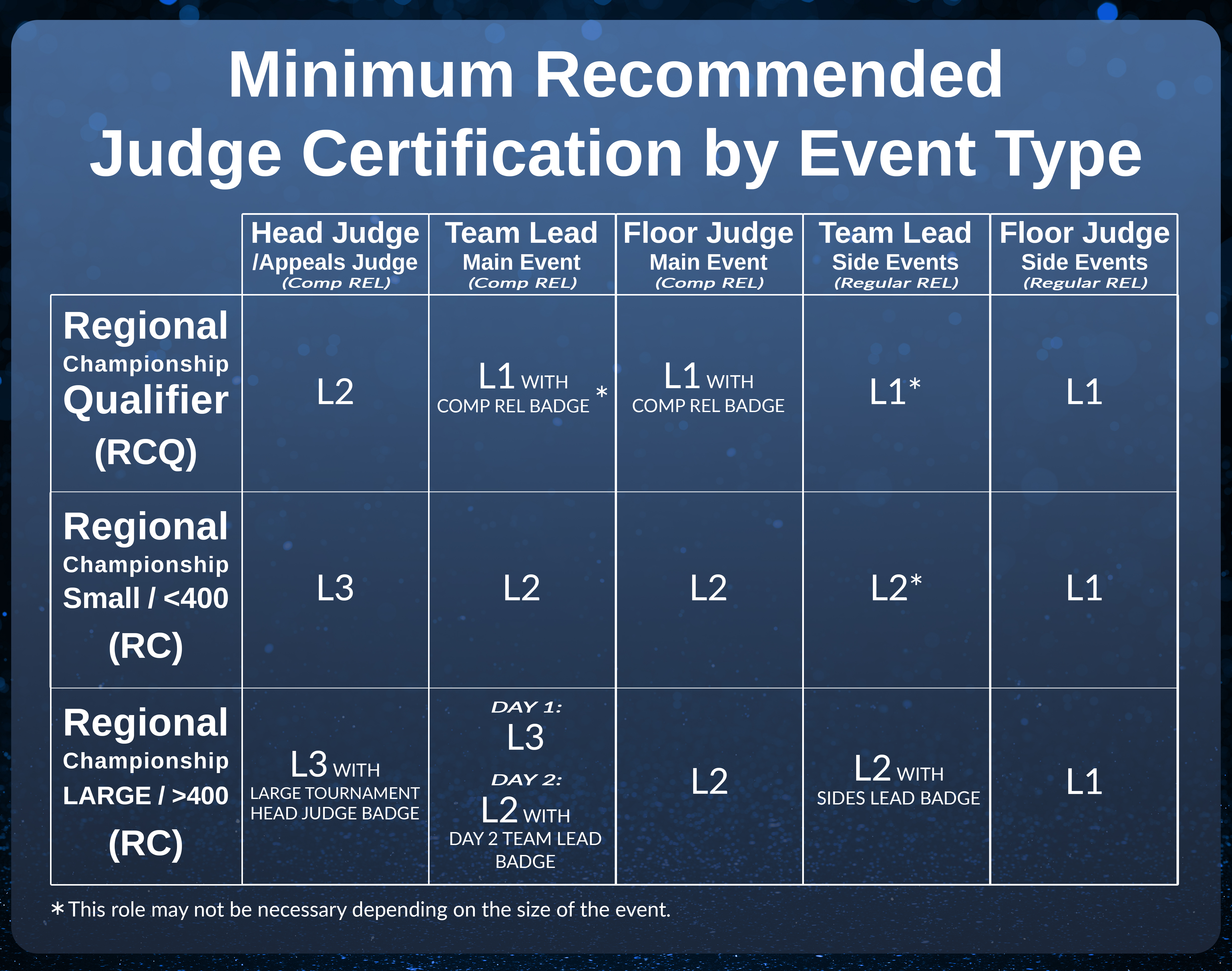 Minimum Recommended
Judge Certification by Event Type

| | Head Judge /Appeals Judge (Comp REL) | Team Lead Main Event (Comp REL) | Floor Judge Main Event (Comp REL) | Team Lead Side Events (Regular REL) | Floor Judge Side Events (Regular REL) |
|---|---|---|---|---|---|
| Regional Championship Qualifier (RCQ) | L2 | L1 WITH COMP REL BADGE * | L1 WITH COMP REL BADGE | L1* | L1 |
| Regional Championship Small / <400 (RC) | L3 | L2 | L2 | L2* | L1 |
| Regional Championship LARGE / >400 (RC) | L3 WITH LARGE TOURNAMENT HEAD JUDGE BADGE | DAY 1: L3 DAY 2: L2 WITH DAY 2 TEAM LEAD BADGE | L2 | L2 WITH SIDES LEAD BADGE | L1 |

*This role may not be necessary depending on the size of the event.